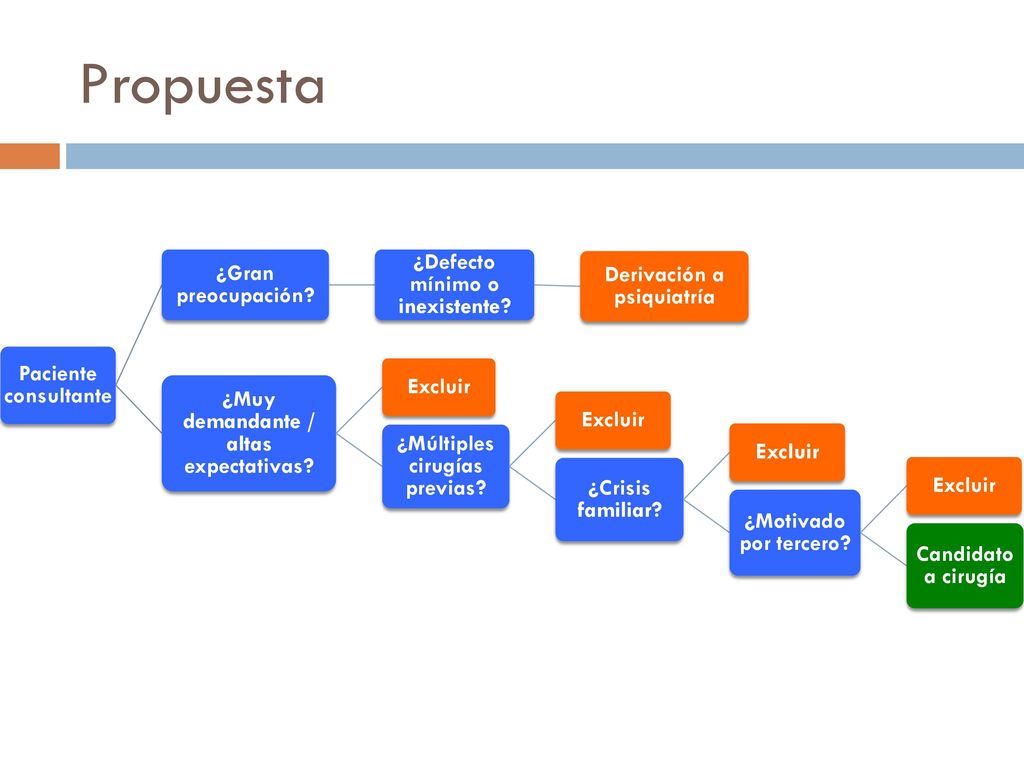 Propuesta

Paciente consultante

¿Gran preocupación?

¿Defecto mínimo o inexistente?

Derivación a psiquiatría

¿Muy demandante / altas expectativas?

Excluir

¿Múltiples cirugías previas?

Excluir

¿Crisis familiar?

Excluir

¿Motivado por tercero?

Excluir

Candidato a cirugía